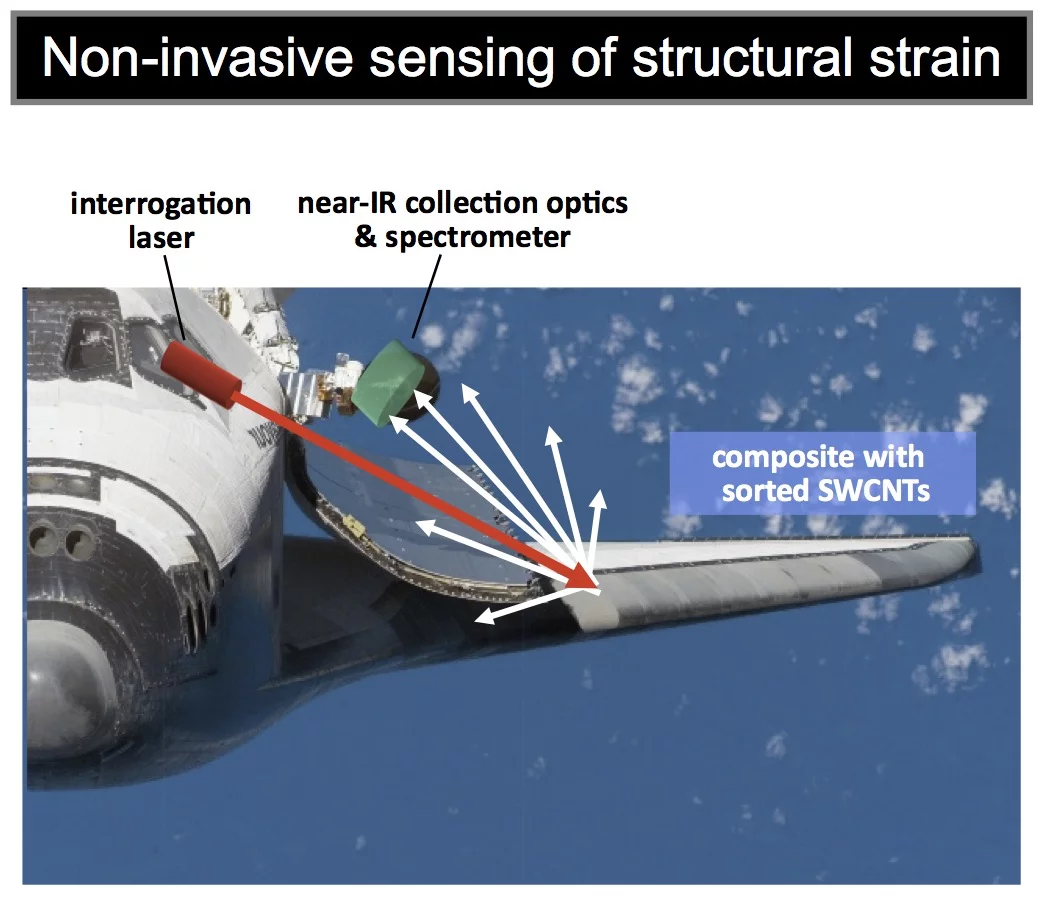 Non-invasive sensing of structural strain

interrogation laser

near-IR collection optics & spectrometer

composite with sorted SWCNTs